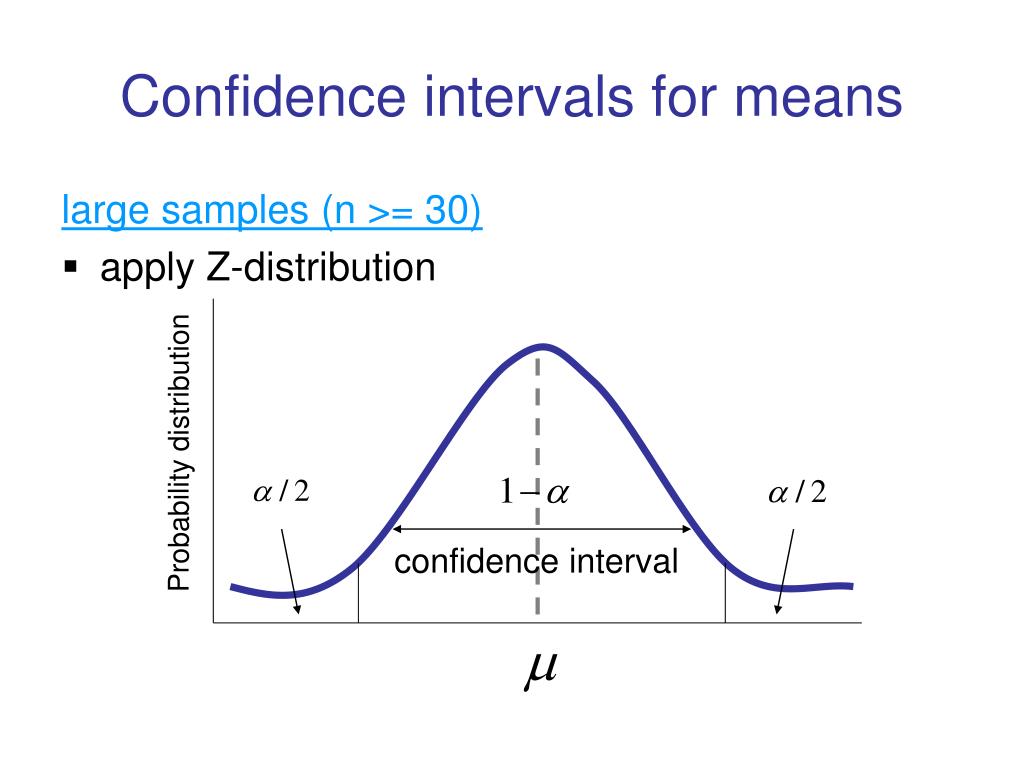 Confidence intervals for means

large samples (n >= 30)

▪ apply Z-distribution

Probability distribution

$\alpha/2$

$1-\alpha$

$\alpha/2$

confidence interval

$\mu$